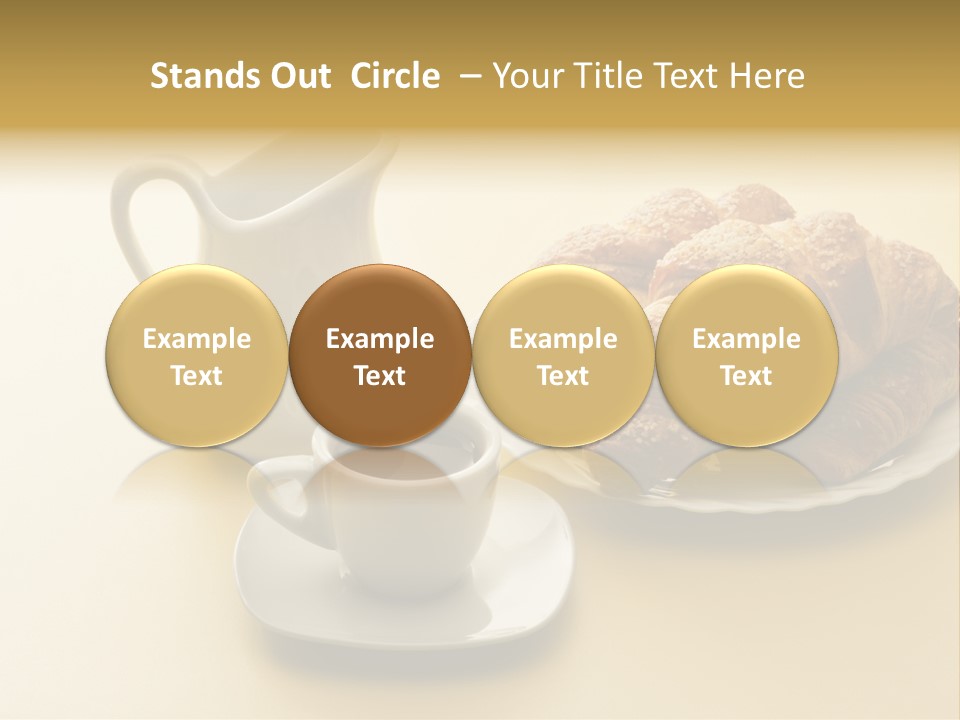 Stands Out Circle – Your Title Text Here

Example Text

Example Text

Example Text

Example Text